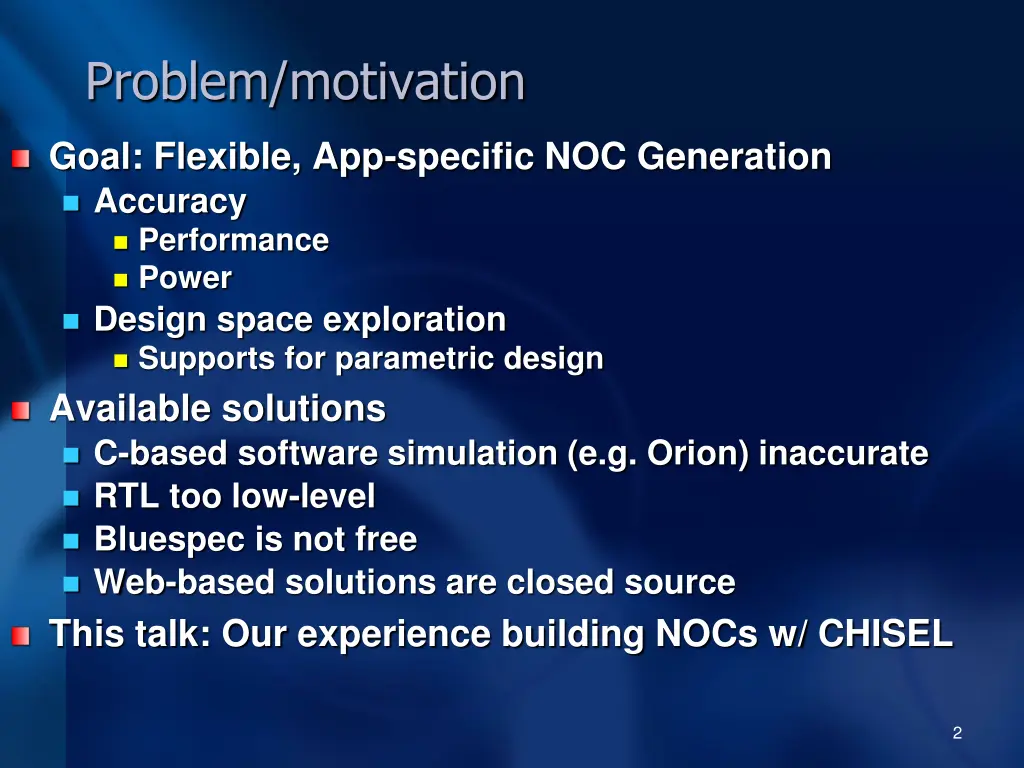 Problem/motivation

Goal: Flexible, App-specific NOC Generation
Accuracy
Performance
Power
Design space exploration
Supports for parametric design

Available solutions
C-based software simulation (e.g. Orion) inaccurate
RTL too low-level
Bluespec is not free
Web-based solutions are closed source

This talk: Our experience building NOCs w/ CHISEL

2